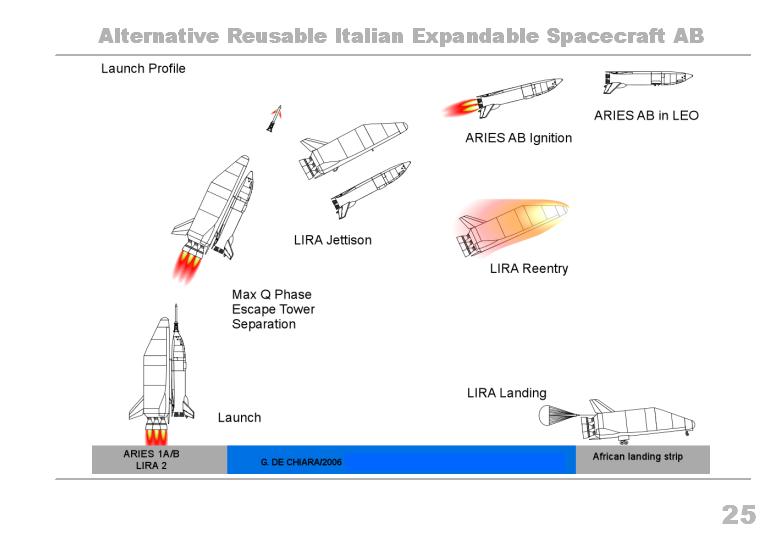 Alternative Reusable Italian Expandable Spacecraft AB

Launch Profile

ARIES AB in LEO

ARIES AB Ignition

LIRA Jettison

LIRA Reentry

Max Q Phase
Escape Tower
Separation

LIRA Landing

Launch

ARIES 1A/B
LIRA 2

G. DE CHIARA/2006

African landing strip

25